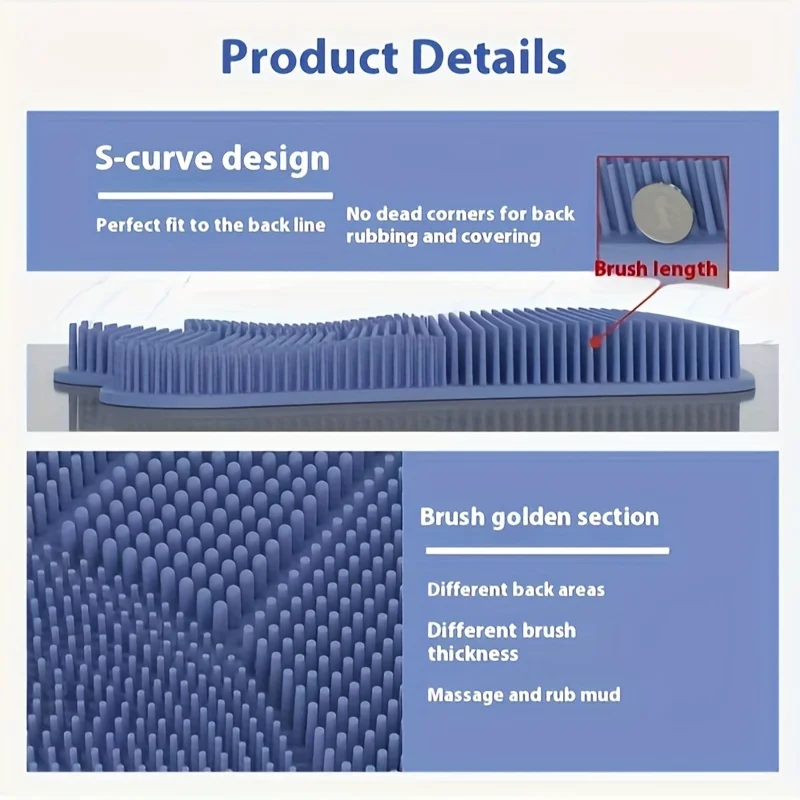 Product Details

S-curve design

Perfect fit to the back line

No dead corners for back rubbing and covering

Brush length

Brush golden section

Different back areas

Different brush thickness

Massage and rub mud